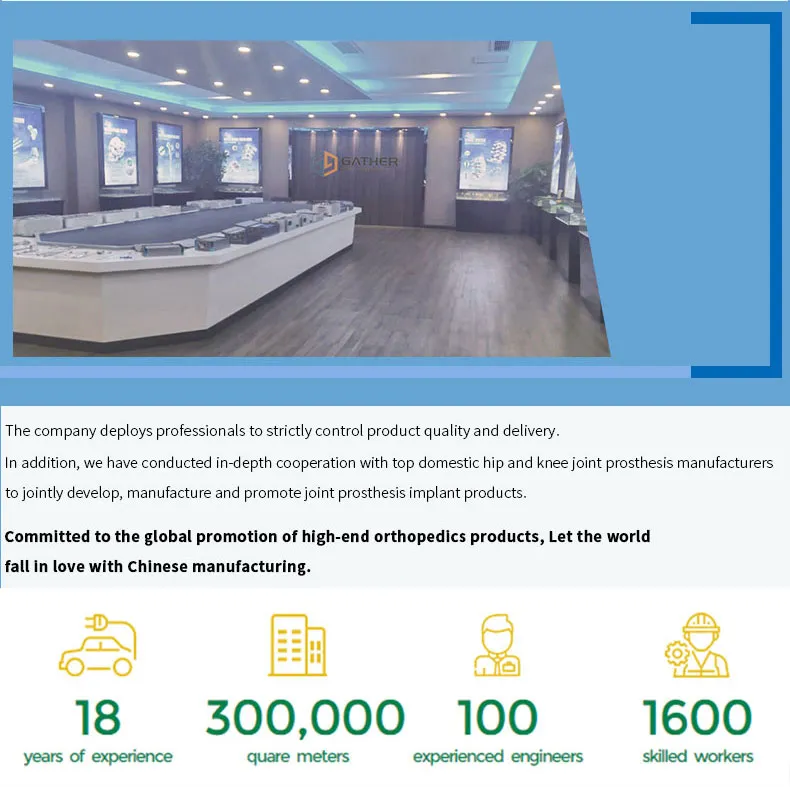 GATHER

The company deploys professionals to strictly control product quality and delivery.
In addition, we have conducted in-depth cooperation with top domestic hip and knee joint prosthesis manufacturers to jointly develop, manufacture and promote joint prosthesis implant products.

Committed to the global promotion of high-end orthopedics products, Let the world fall in love with Chinese manufacturing.

18
years of experience

300,000
quare meters

100
experienced engineers

1600
skilled workers